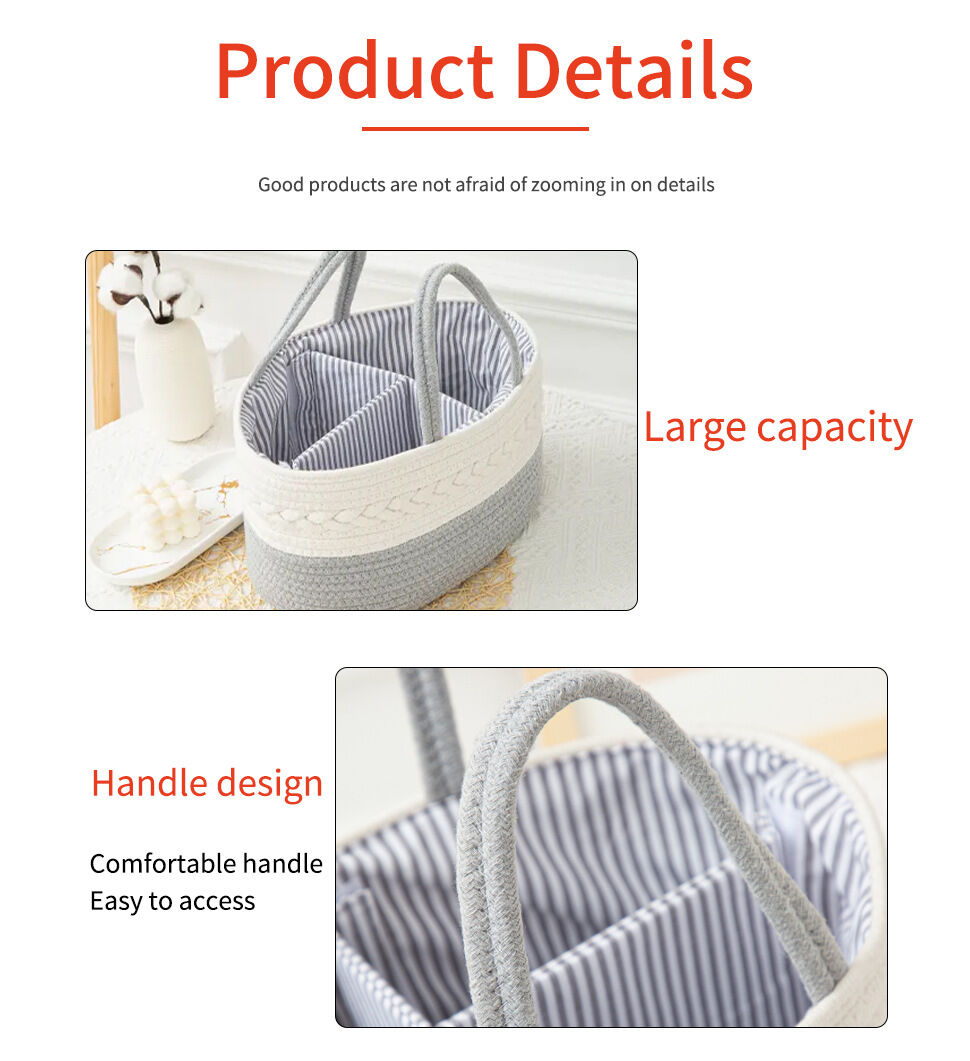 Product Details

Good products are not afraid of zooming in on details

Large capacity

Handle design

Comfortable handle
Easy to access